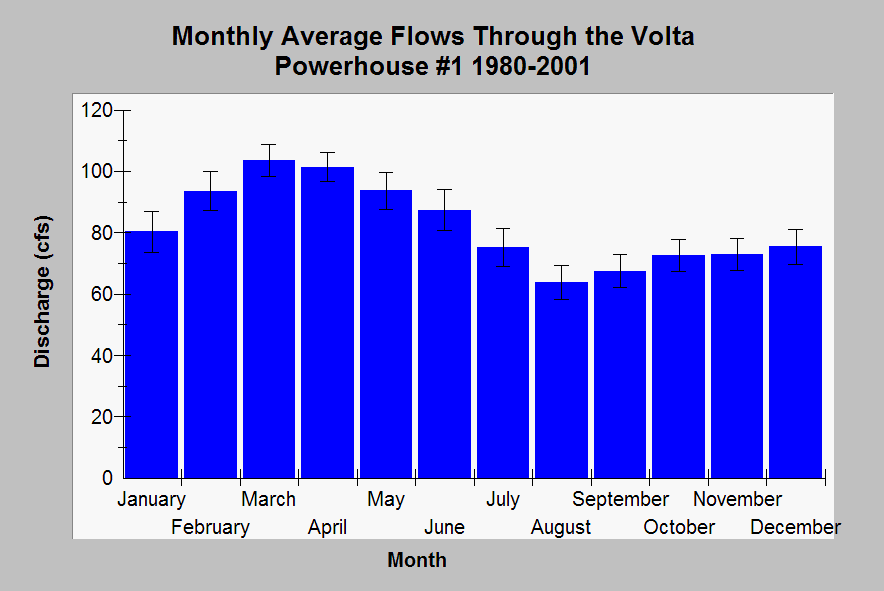 Monthly Average Flows Through the Volta Powerhouse #1 1980-2001

Discharge (cfs)

120
100
80
60
40
20
0

January
February
March
April
May
June
July
August
September
October
November
December

Month